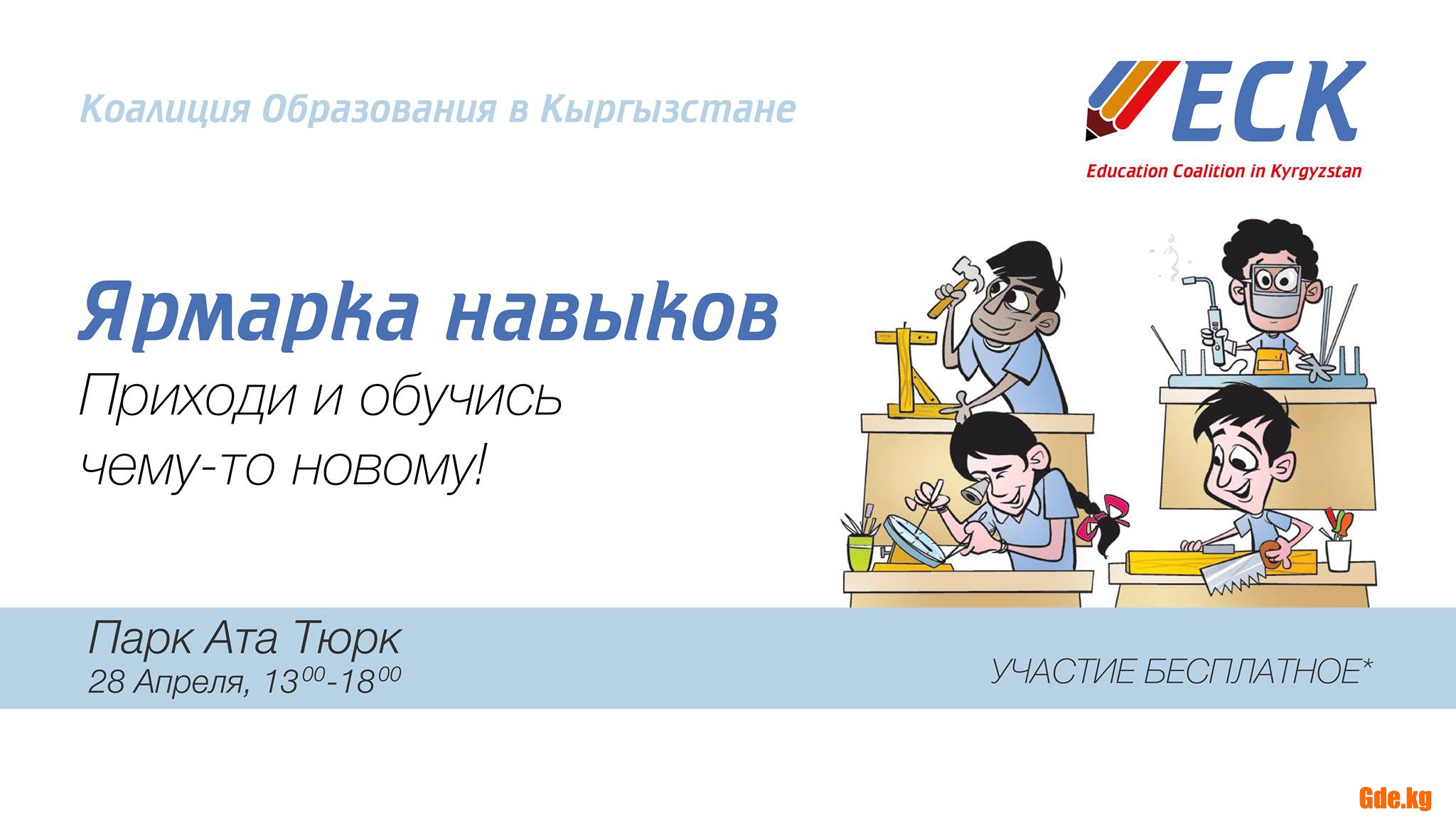 Коалиция Образования в Кыргызстане

ECK
Education Coalition in Kyrgyzstan

Ярмарка навыков
Приходи и обучись чему-то новому!

Парк Ата Тюрк
28 Апреля, $13^{00}$-$18^{00}$

УЧАСТИЕ БЕСПЛАТНОЕ*

Gde.kg